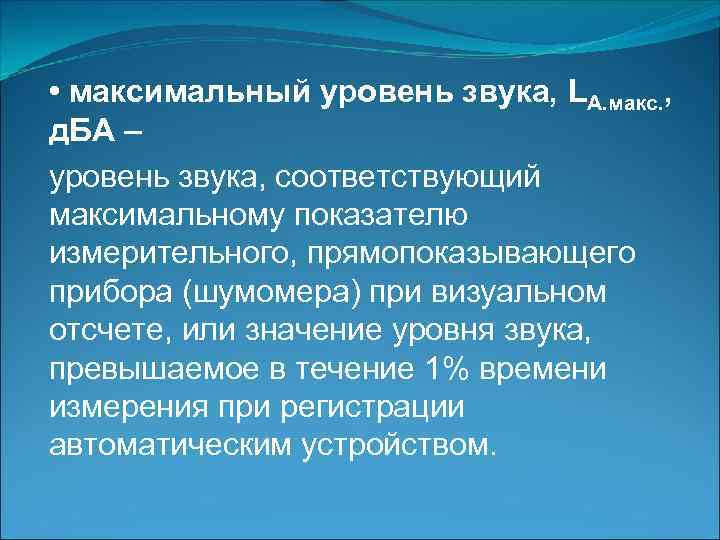 • максимальный уровень звука, $L_{А.макс.}$, дБА –

уровень звука, соответствующий максимальному показателю измерительного, прямопоказывающего прибора (шумомера) при визуальном отсчете, или значение уровня звука, превышаемое в течение 1% времени измерения при регистрации автоматическим устройством.